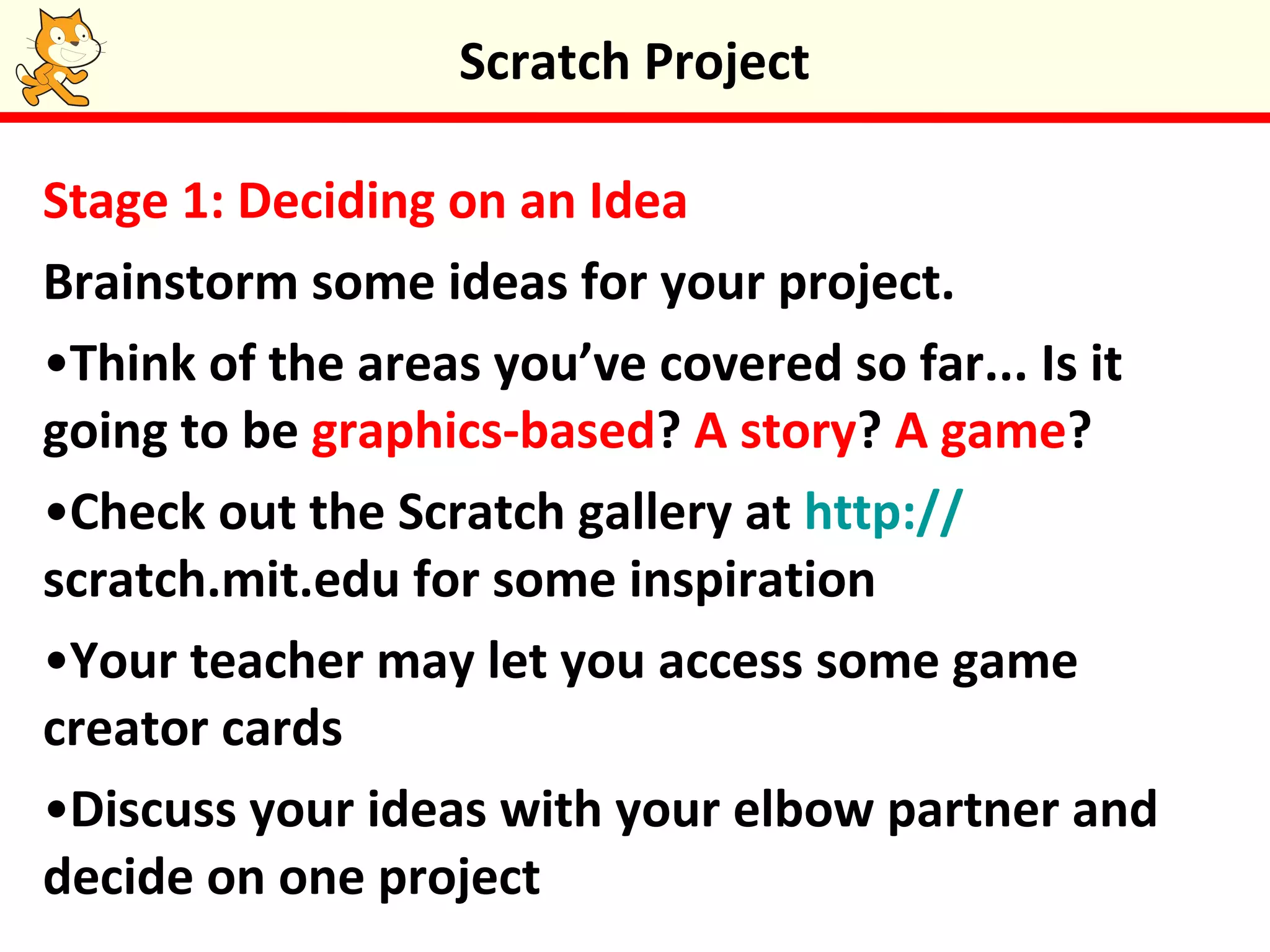 Scratch Project

Stage 1: Deciding on an Idea

Brainstorm some ideas for your project.

•Think of the areas you’ve covered so far... Is it going to be graphics-based? A story? A game?

•Check out the Scratch gallery at http://scratch.mit.edu for some inspiration

•Your teacher may let you access some game creator cards

•Discuss your ideas with your elbow partner and decide on one project